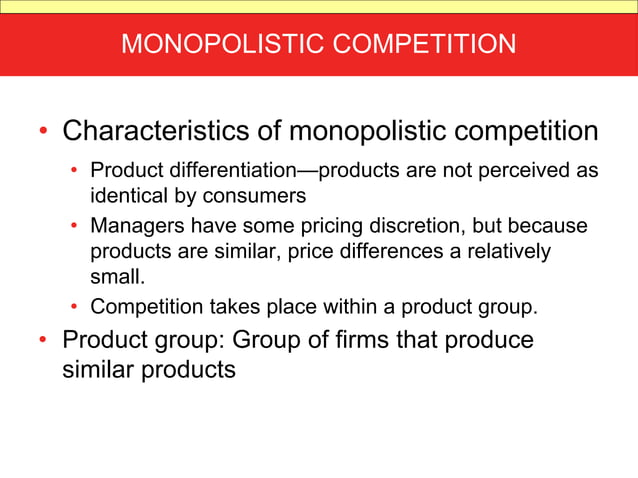 MONOPOLISTIC COMPETITION

• Characteristics of monopolistic competition

• Product differentiation—products are not perceived as identical by consumers

• Managers have some pricing discretion, but because products are similar, price differences a relatively small.

• Competition takes place within a product group.

• Product group: Group of firms that produce similar products